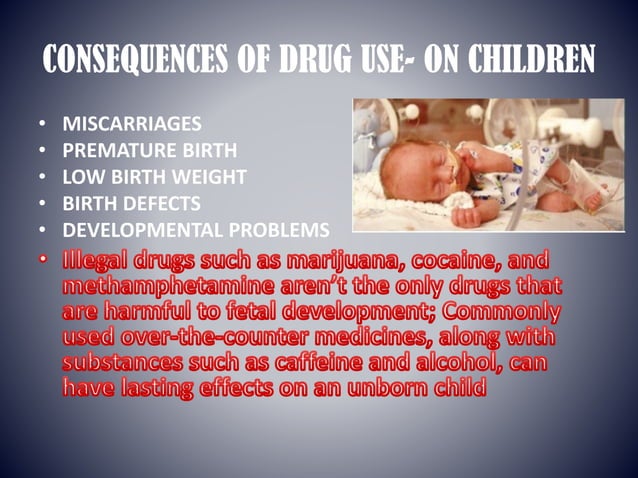 CONSEQUENCES OF DRUG USE- ON CHILDREN

• MISCARRIAGES
• PREMATURE BIRTH
• LOW BIRTH WEIGHT
• BIRTH DEFECTS
• DEVELOPMENTAL PROBLEMS
• Illegal drugs such as marijuana, cocaine, and methamphetamine aren't the only drugs that are harmful to fetal development; Commonly used over-the-counter medicines, along with substances such as caffeine and alcohol, can have lasting effects on an unborn child